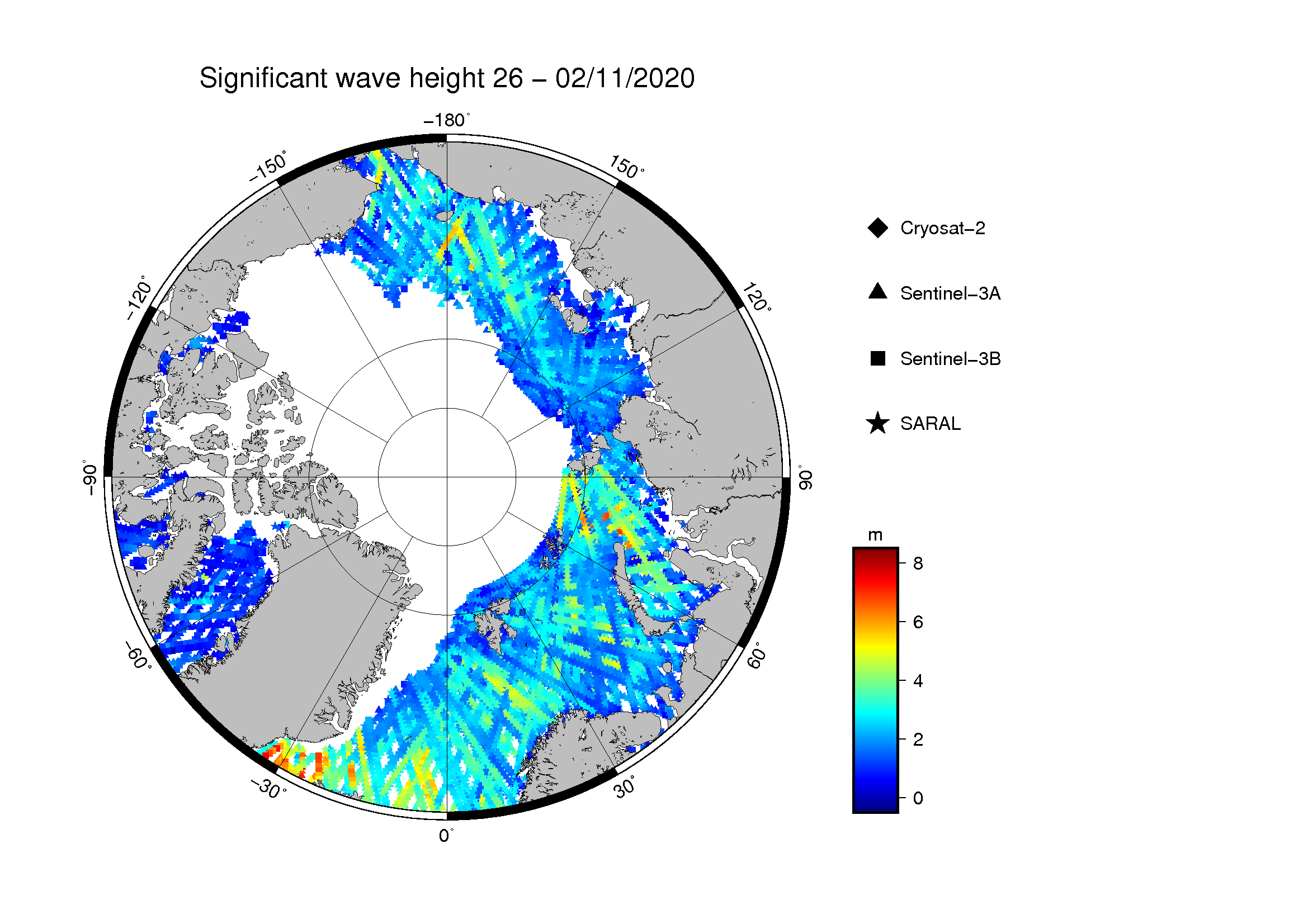 Significant wave height 26 – 02/11/2020

−180°

−150°

150°

−120°

120°

−90°

90°

−60°

60°

−30°

30°

0°

Cryosat−2

Sentinel−3A

Sentinel−3B

SARAL

m

8

6

4

2

0